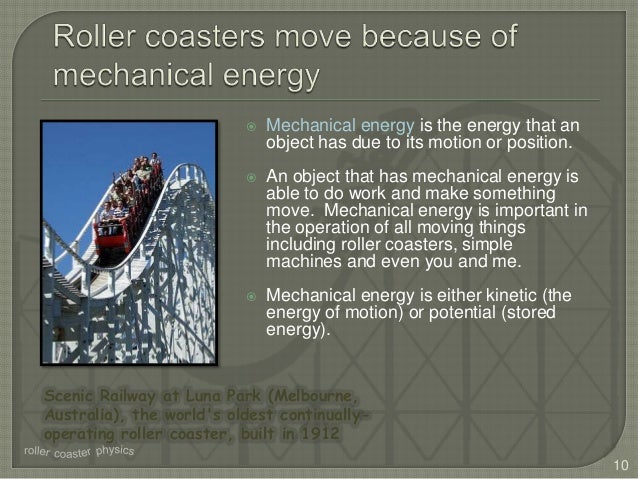 Roller coasters move because of mechanical energy

Mechanical energy is the energy that an object has due to its motion or position.

An object that has mechanical energy is able to do work and make something move. Mechanical energy is important in the operation of all moving things including roller coasters, simple machines and even you and me.

Mechanical energy is either kinetic (the energy of motion) or potential (stored energy).

Scenic Railway at Luna Park (Melbourne, Australia), the world's oldest continually-operating roller coaster, built in 1912

roller coaster physics

10